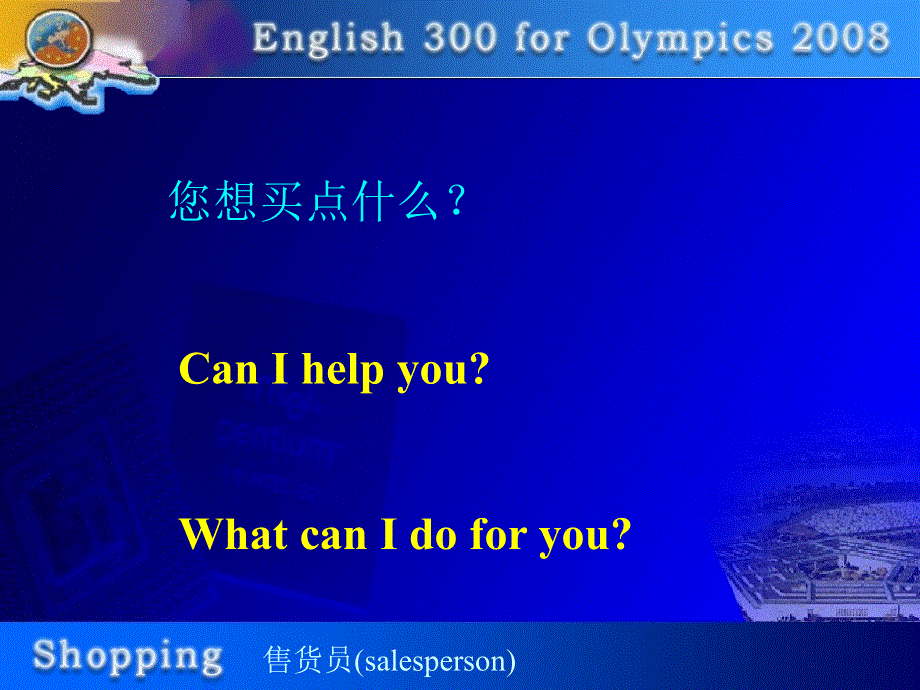 English 300 for Olympics 2008

您想买点什么？

Can I help you?

What can I do for you?

Shopping 售货员(salesperson)